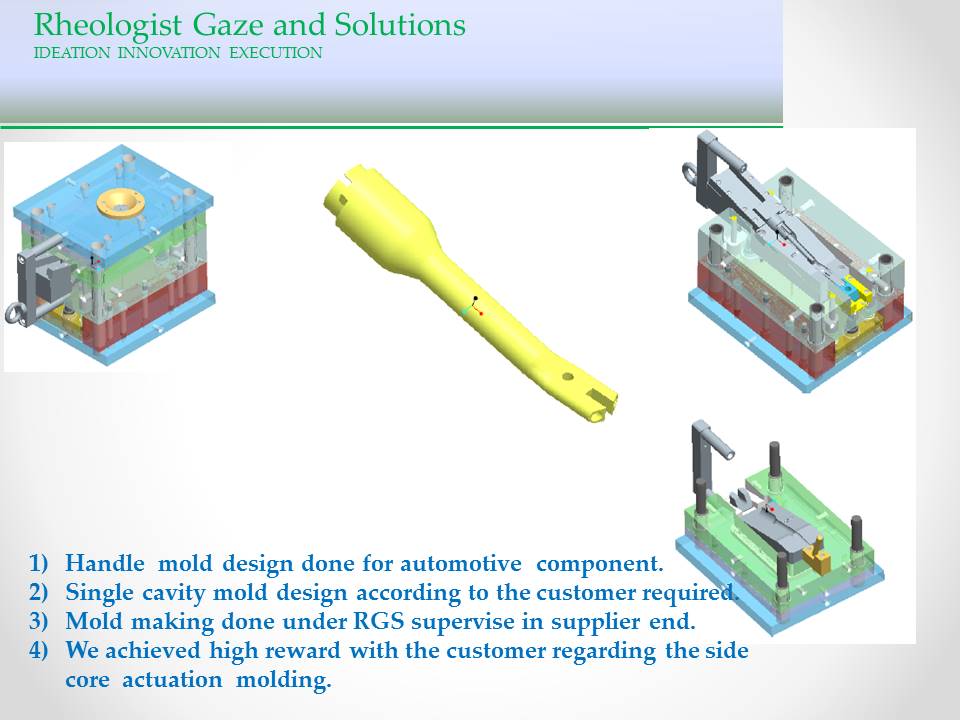 Rheologist Gaze and Solutions
IDEATION INNOVATION EXECUTION

1) Handle mold design done for automotive component.
2) Single cavity mold design according to the customer required.
3) Mold making done under RGS supervise in supplier end.
4) We achieved high reward with the customer regarding the side core actuation molding.